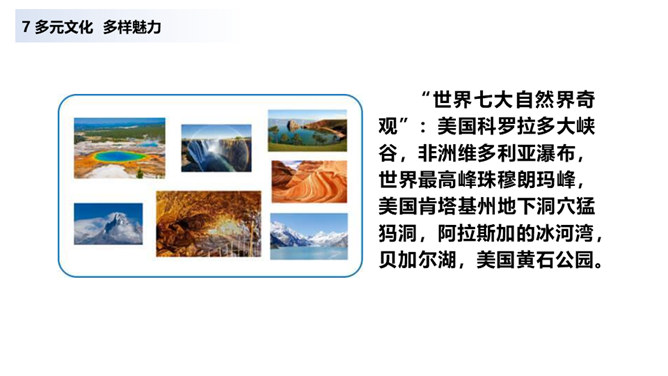 7 多元文化 多样魅力

“世界七大自然界奇观”：美国科罗拉多大峡谷，非洲维多利亚瀑布，世界最高峰珠穆朗玛峰，美国肯塔基州地下洞穴猛犸洞，阿拉斯加的冰河湾，贝加尔湖，美国黄石公园。